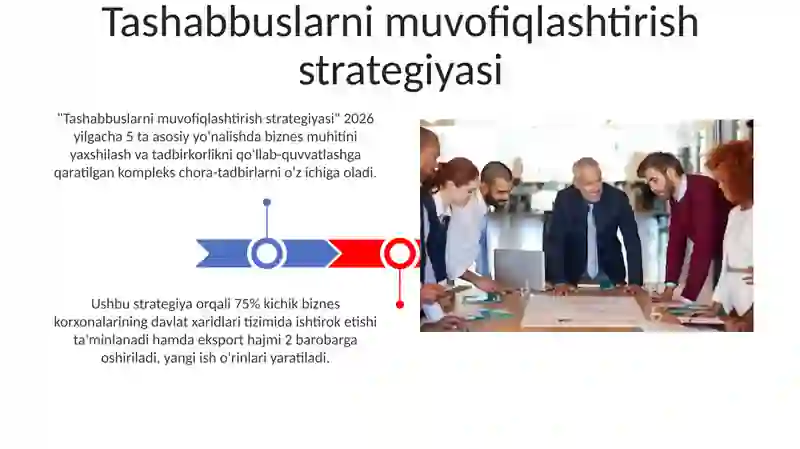 Tashabbuslarni muvofiqlashtirish strategiyasi

"Tashabbuslarni muvofiqlashtirish strategiyasi" 2026 yilgacha 5 ta asosiy yo'nalishda biznes muhitini yaxshilash va tadbirkorlikni qo'llab-quvvatlashga qaratilgan kompleks chora-tadbirlarni o'z ichiga oladi.

Ushbu strategiya orqali 75% kichik biznes korxonalarining davlat xaridlari tizimida ishtirok etishi ta'minlanadi hamda eksport hajmi 2 barobarga oshiriladi, yangi ish o'rinlari yaratiladi.